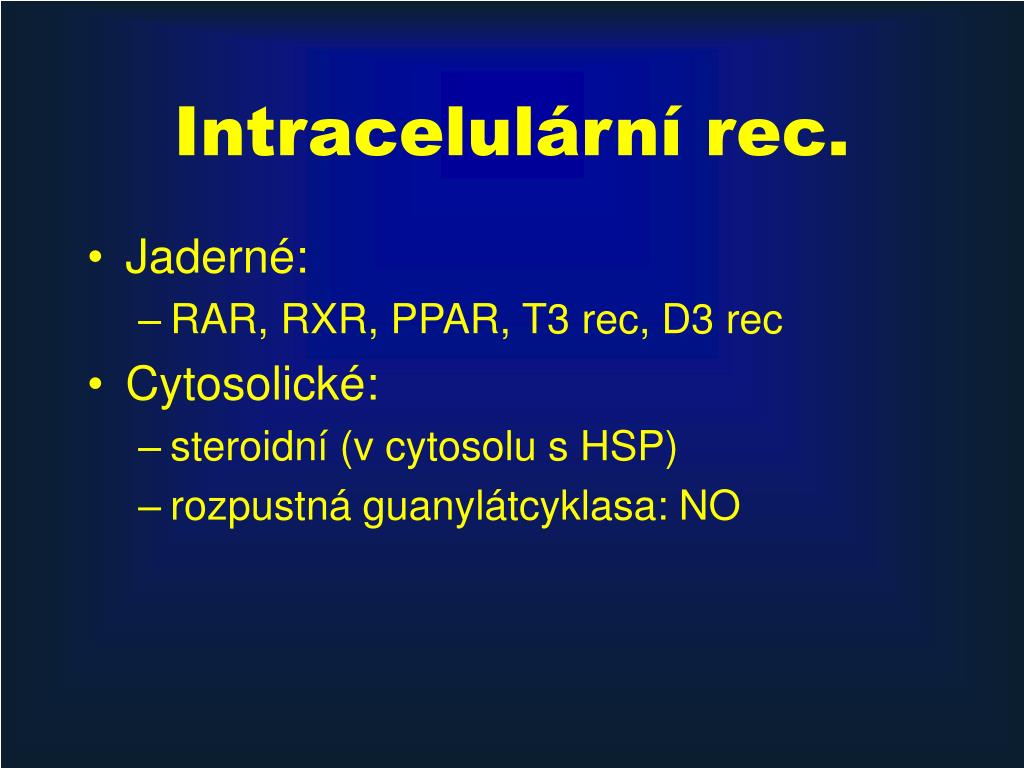 Intracelulární rec.

• Jaderné:
– RAR, RXR, PPAR, T3 rec, D3 rec
• Cytosolické:
– steroidní (v cytosolu s HSP)
– rozpustná guanylátcyklasa: NO